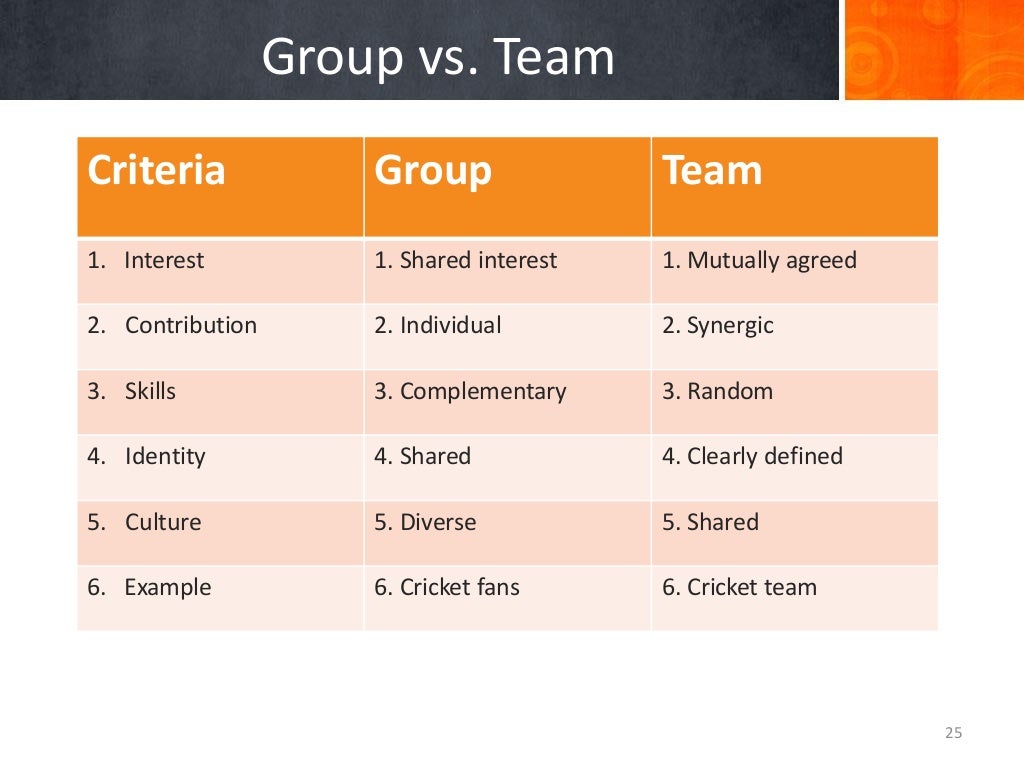 Group vs. Team

| Criteria | Group | Team |
|---|---|---|
| 1. Interest | 1. Shared interest | 1. Mutually agreed |
| 2. Contribution | 2. Individual | 2. Synergic |
| 3. Skills | 3. Complementary | 3. Random |
| 4. Identity | 4. Shared | 4. Clearly defined |
| 5. Culture | 5. Diverse | 5. Shared |
| 6. Example | 6. Cricket fans | 6. Cricket team |

25